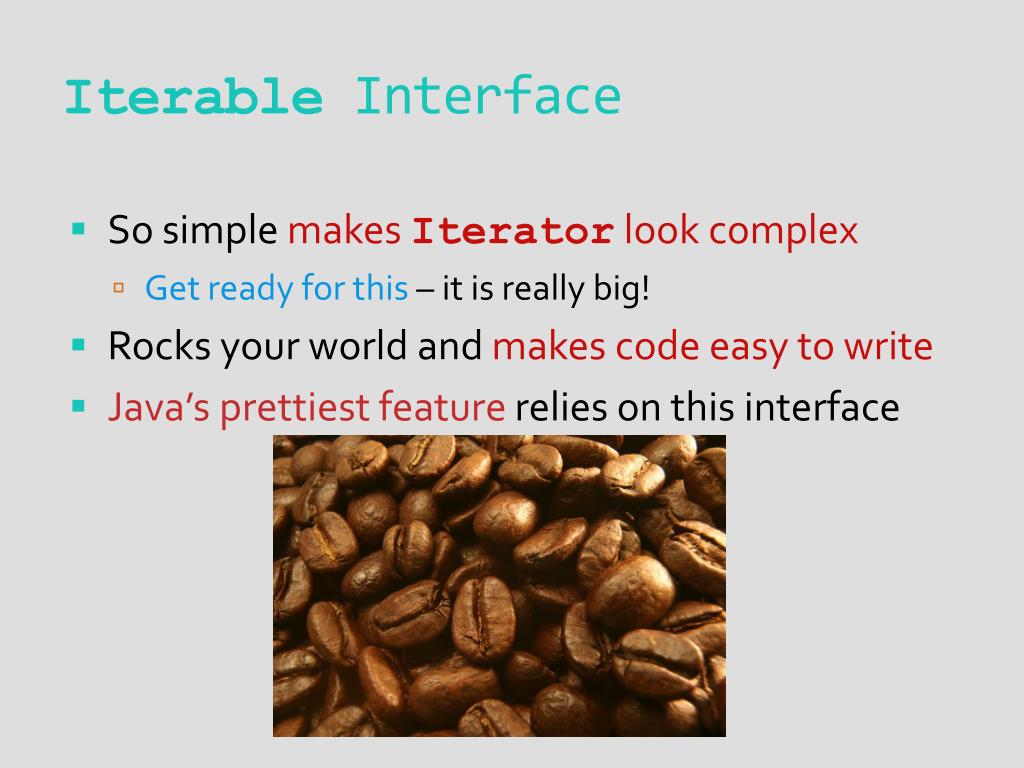 Iterable Interface

So simple makes Iterator look complex

Get ready for this – it is really big!

Rocks your world and makes code easy to write

Java's prettiest feature relies on this interface